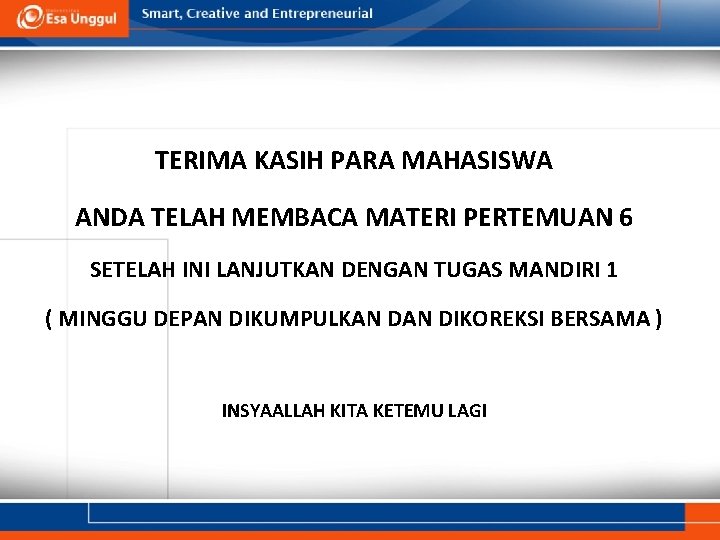 Esa Unggul

Smart, Creative and Entrepreneurial

TERIMA KASIH PARA MAHASISWA

ANDA TELAH MEMBACA MATERI PERTEMUAN 6

SETELAH INI LANJUTKAN DENGAN TUGAS MANDIRI 1

( MINGGU DEPAN DIKUMPULKAN DAN DIKOREKSI BERSAMA )

INSYAALLAH KITA KETEMU LAGI